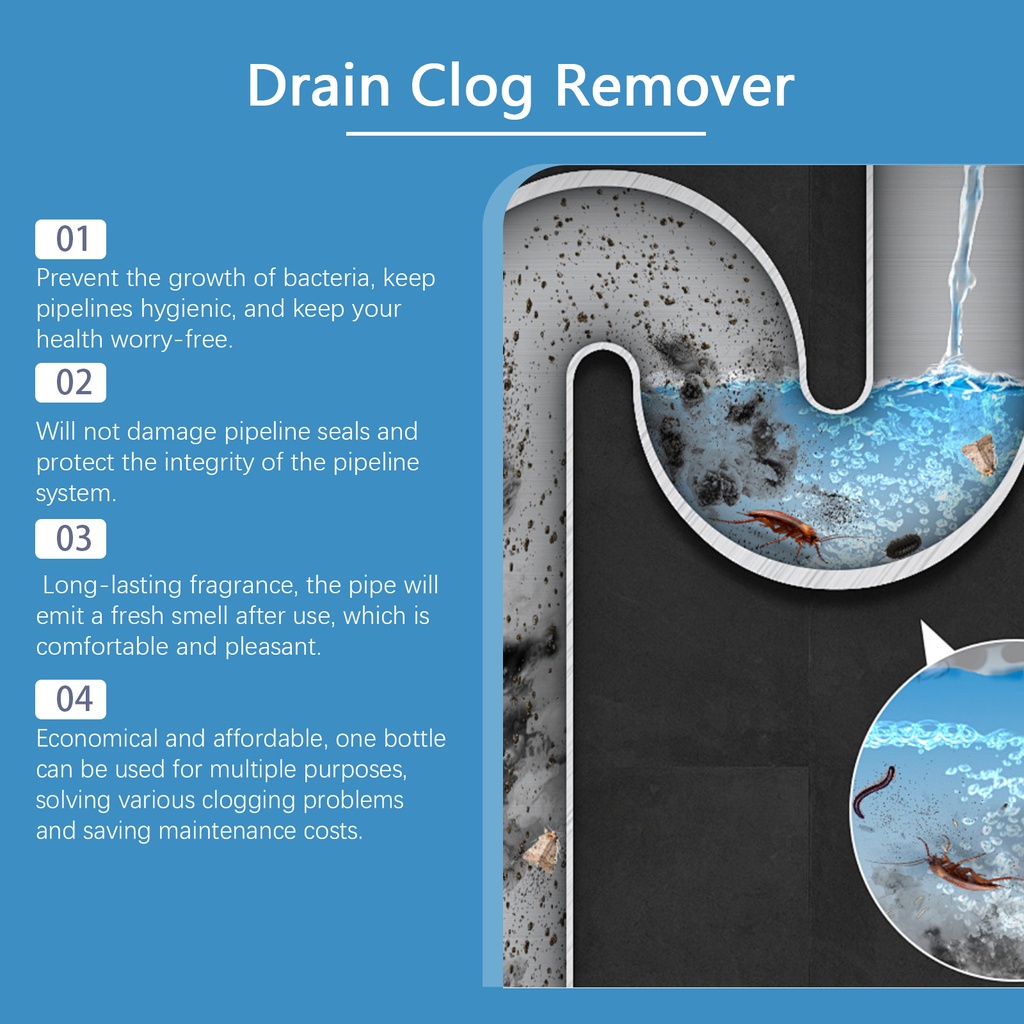 Drain Clog Remover

01
Prevent the growth of bacteria, keep pipelines hygienic, and keep your health worry-free.

02
Will not damage pipeline seals and protect the integrity of the pipeline system.

03
Long-lasting fragrance, the pipe will emit a fresh smell after use, which is comfortable and pleasant.

04
Economical and affordable, one bottle can be used for multiple purposes, solving various clogging problems and saving maintenance costs.